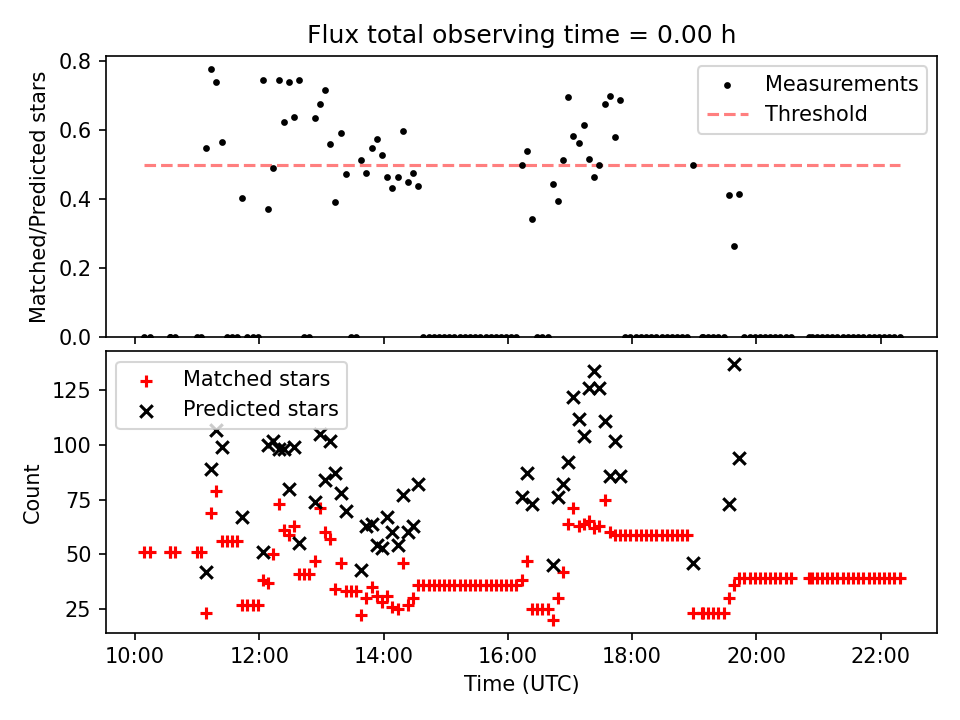 Flux total observing time = 0.00 h

Matched/Predicted stars

0.8
0.6
0.4
0.2
0.0

Measurements
Threshold

Count

125
100
75
50
25

Matched stars
Predicted stars

10:00
12:00
14:00
16:00
18:00
20:00
22:00

Time (UTC)